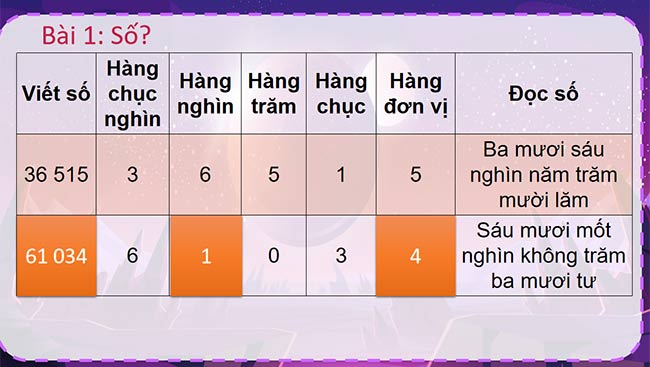 Bài 1: Số?

| Viết số | Hàng chục nghìn | Hàng nghìn | Hàng trăm | Hàng chục | Hàng đơn vị | Đọc số |
|---|---|---|---|---|---|---|
| 36 515 | 3 | 6 | 5 | 1 | 5 | Ba mươi sáu nghìn năm trăm mười lăm |
| 61 034 | 6 | 1 | 0 | 3 | 4 | Sáu mươi mốt nghìn không trăm ba mươi tư |